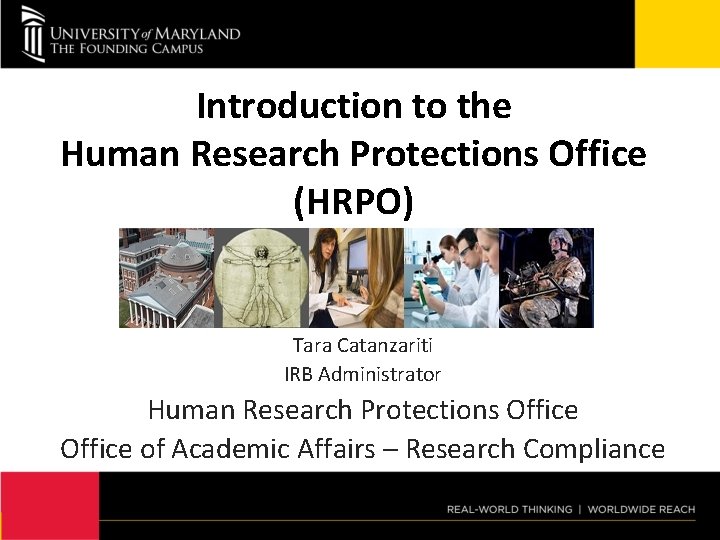 UNIVERSITY of MARYLAND
THE FOUNDING CAMPUS

Introduction to the
Human Research Protections Office
(HRPO)

Tara Catanzariti
IRB Administrator

Human Research Protections Office
Office of Academic Affairs – Research Compliance

REAL-WORLD THINKING | WORLDWIDE REACH